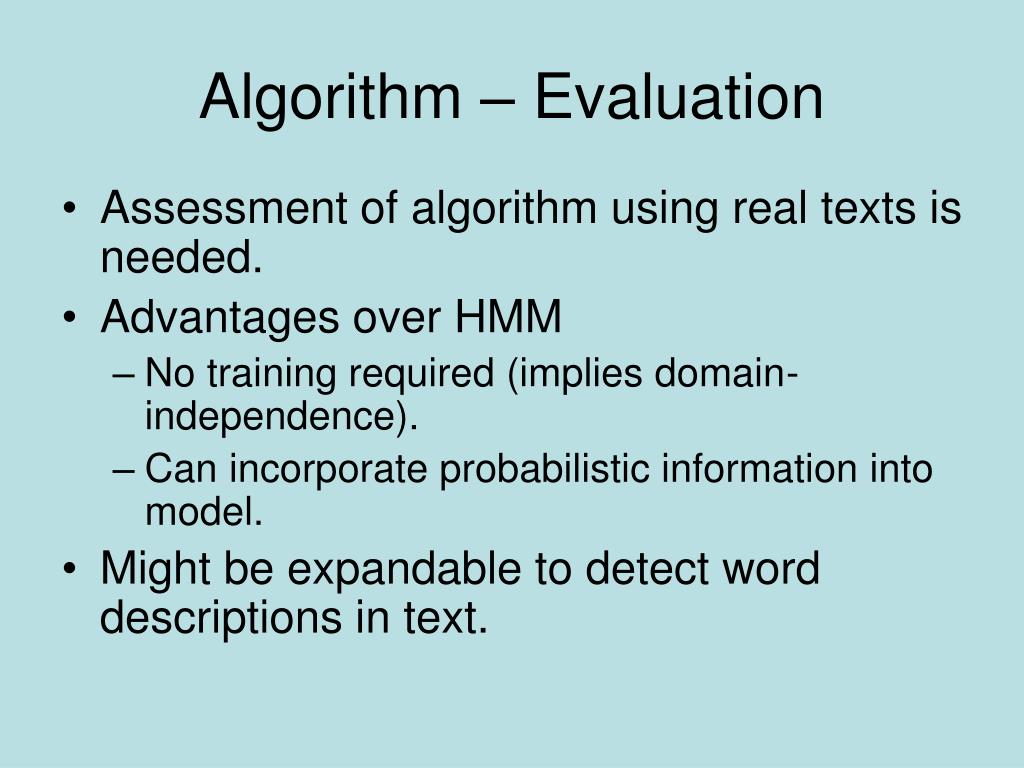 Algorithm – Evaluation

• Assessment of algorithm using real texts is needed.
• Advantages over HMM
– No training required (implies domain-independence).
– Can incorporate probabilistic information into model.
• Might be expandable to detect word descriptions in text.